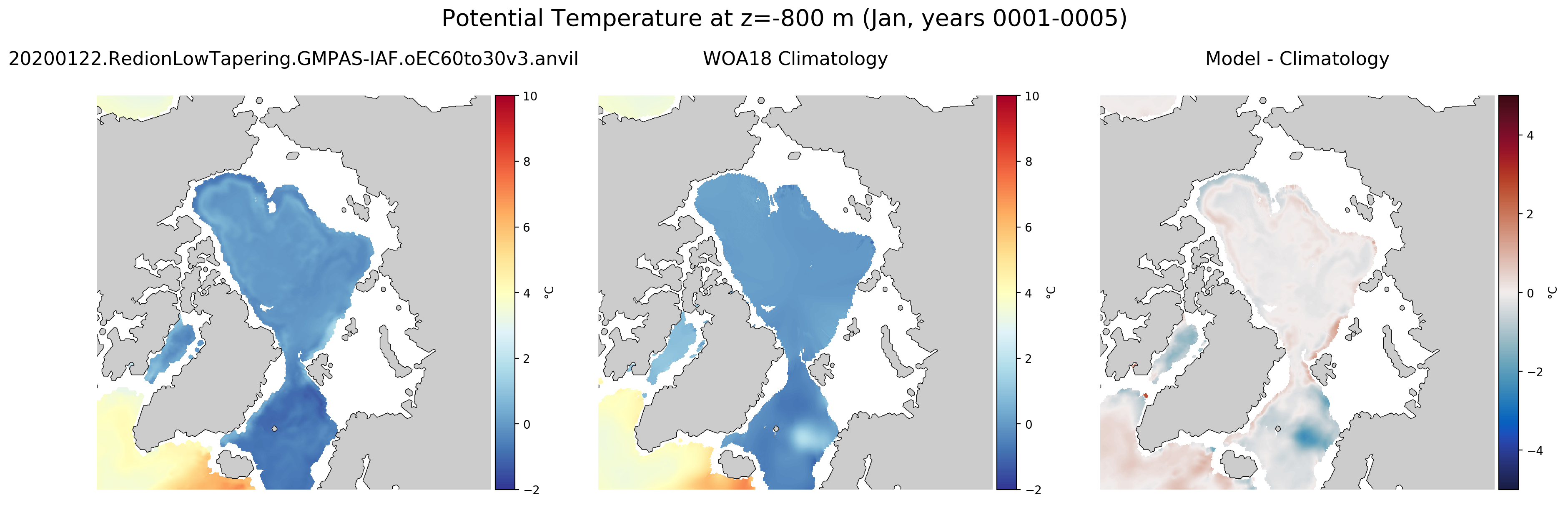 Potential Temperature at z=-800 m (Jan, years 0001-0005)

20200122.RedionLowTapering.GMPAS-IAF.oEC60to30v3.anvil

10
8
6
4
2
0
−2
°C

WOA18 Climatology

10
8
6
4
2
0
−2
°C

Model - Climatology

4
2
0
−2
−4
°C